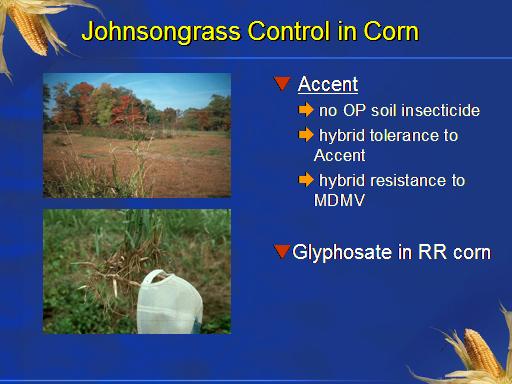 Johnsongrass Control in Corn

Accent

no OP soil insecticide

hybrid tolerance to Accent

hybrid resistance to MDMV

Glyphosate in RR corn